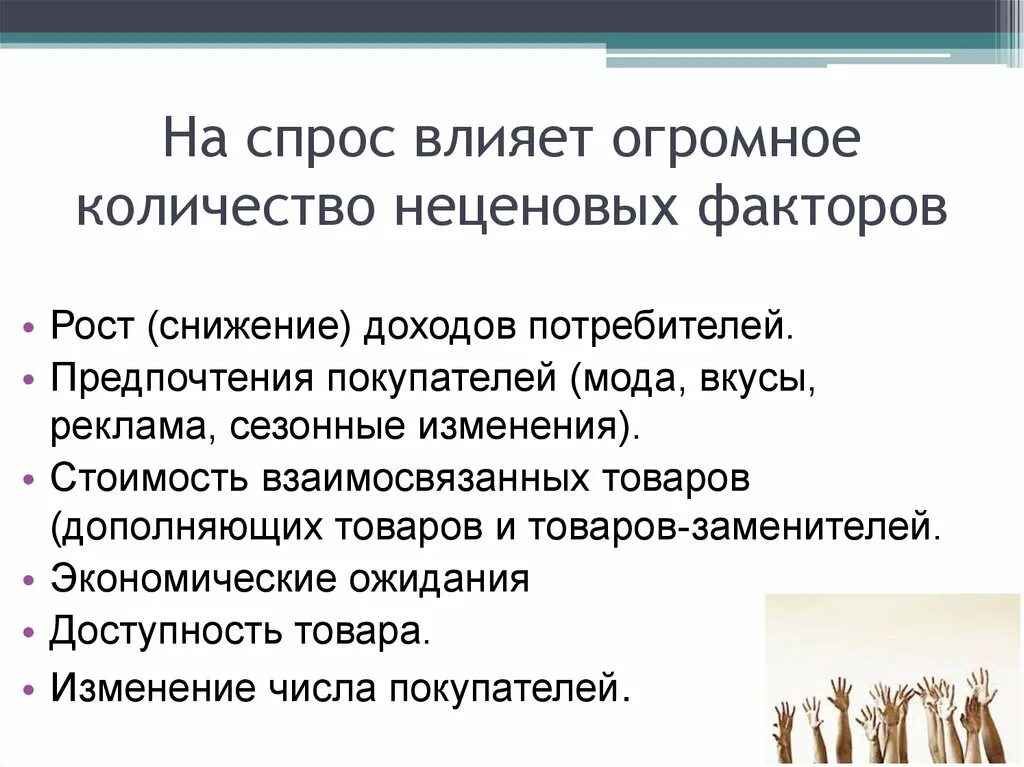 На спрос влияет огромное количество неценовых факторов

• Рост (снижение) доходов потребителей.
• Предпочтения покупателей (мода, вкусы, реклама, сезонные изменения).
• Стоимость взаимосвязанных товаров (дополняющих товаров и товаров-заменителей.
• Экономические ожидания
• Доступность товара.
• Изменение числа покупателей.